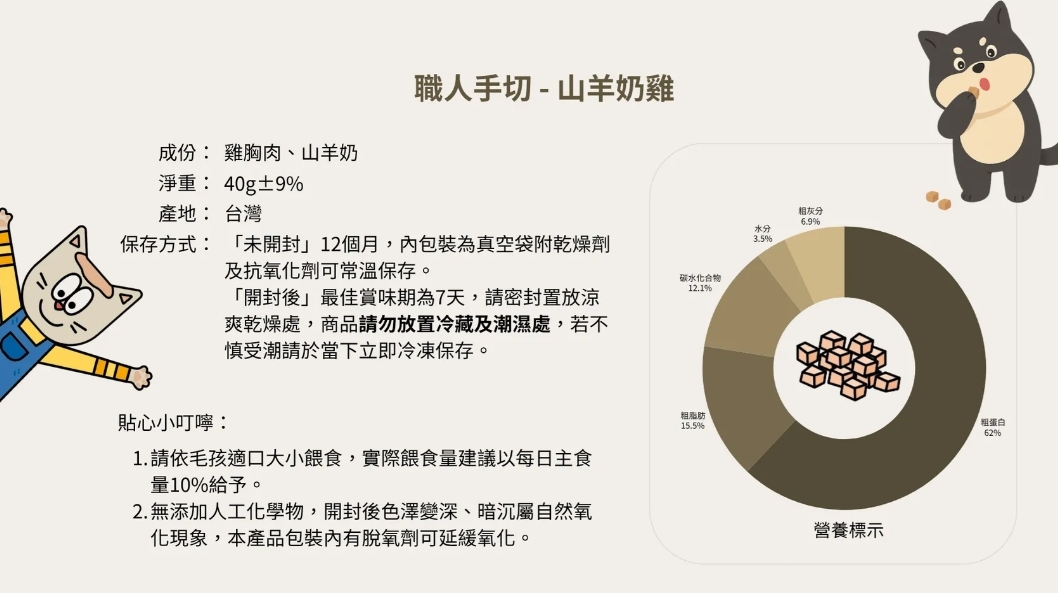 職人手切 - 山羊奶雞

成份： 雞胸肉、山羊奶
淨重： 40g±9%
產地： 台灣
保存方式： 「未開封」12個月，內包裝為真空袋附乾燥劑及抗氧化劑可常溫保存。
「開封後」最佳賞味期為7天，請密封置放涼爽乾燥處，商品請勿放置冷藏及潮濕處，若不慎受潮請於當下立即冷凍保存。

貼心小叮嚀：
1. 請依毛孩適口大小餵食，實際餵食量建議以每日主食量10%給予。
2. 無添加人工化學物，開封後色澤變深、暗沉屬自然氧化現象，本產品包裝內有脫氧劑可延緩氧化。

粗灰分 6.9%
水分 3.5%
碳水化合物 12.1%
粗脂肪 15.5%
粗蛋白 62%

營養標示